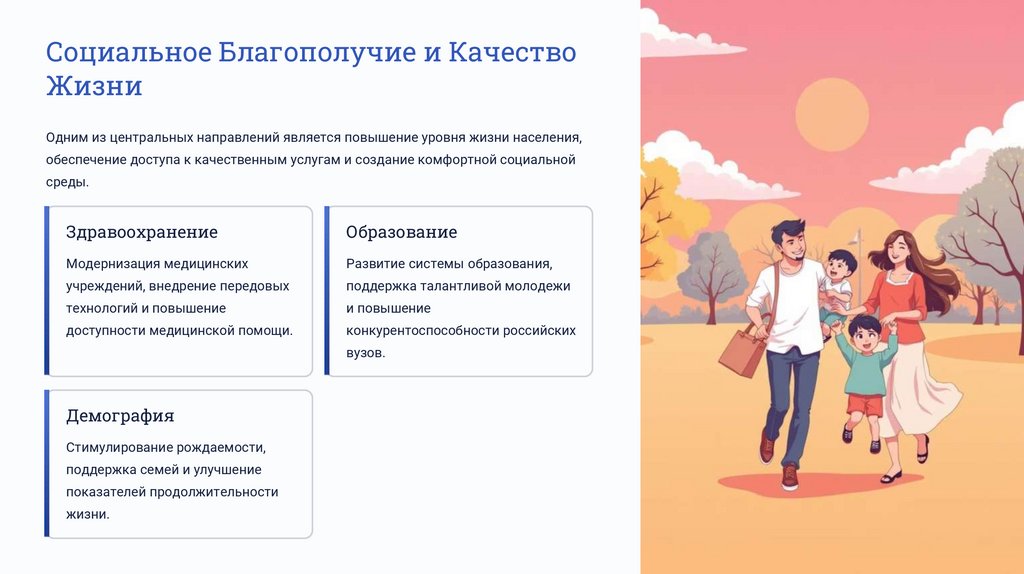 Социальное Благополучие и Качество Жизни

Одним из центральных направлений является повышение уровня жизни населения, обеспечение доступа к качественным услугам и создание комфортной социальной среды.

Здравоохранение

Модернизация медицинских учреждений, внедрение передовых технологий и повышение доступности медицинской помощи.

Образование

Развитие системы образования, поддержка талантливой молодежи и повышение конкурентоспособности российских вузов.

Демография

Стимулирование рождаемости, поддержка семей и улучшение показателей продолжительности жизни.